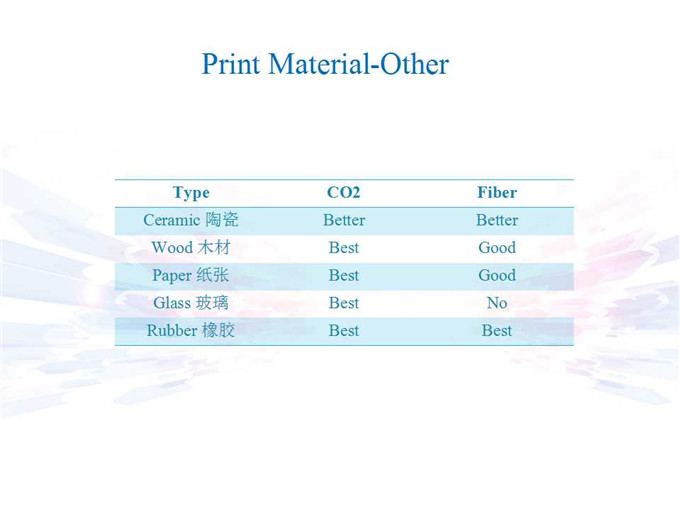 Print Material-Other

| Type | CO2 | Fiber |
|---|---|---|
| Ceramic 陶瓷 | Better | Better |
| Wood 木材 | Best | Good |
| Paper 纸张 | Best | Good |
| Glass 玻璃 | Best | No |
| Rubber 橡胶 | Best | Best |